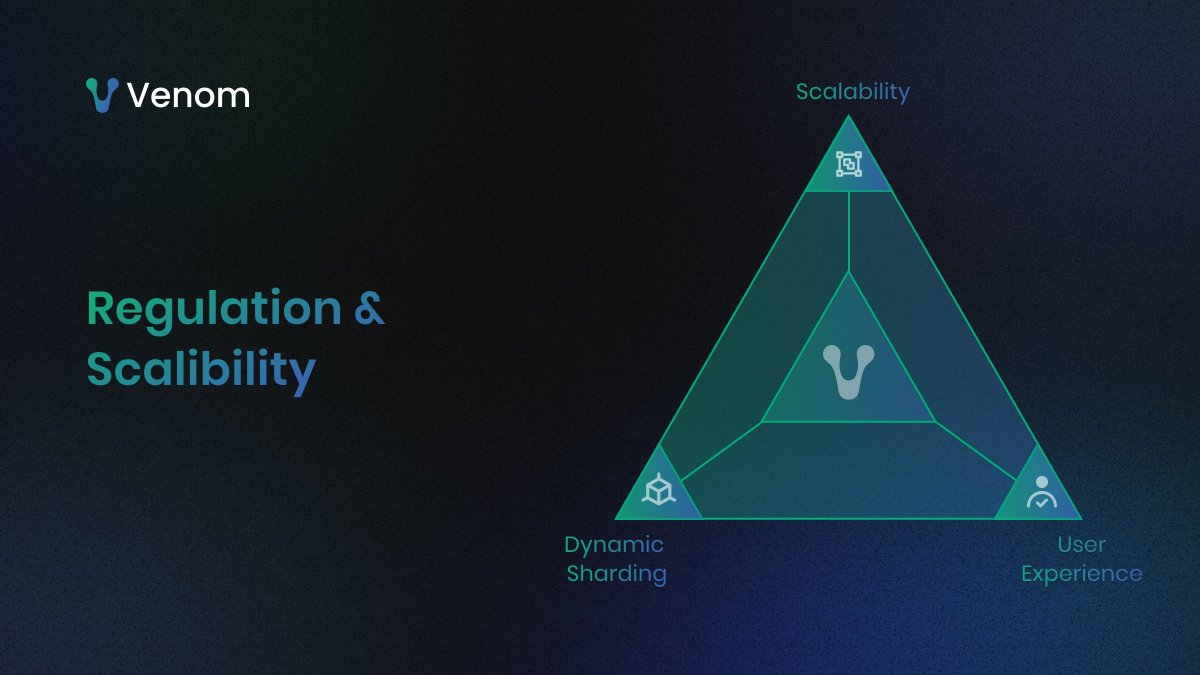 Venom

Regulation & Scalibility

Scalability

Dynamic Sharding

User Experience